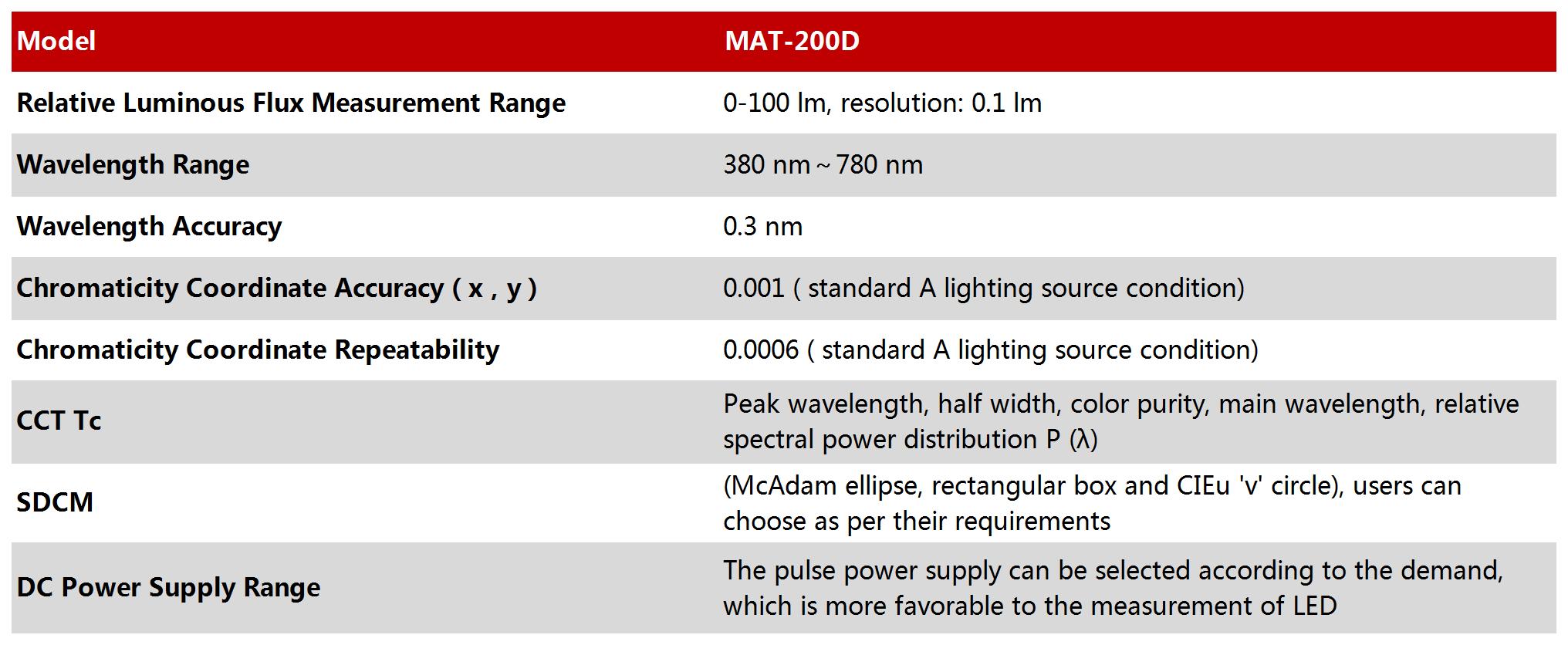 | Model | MAT-200D |
|---|---|
| Relative Luminous Flux Measurement Range | 0-100 lm, resolution: 0.1 lm |
| Wavelength Range | 380 nm ~ 780 nm |
| Wavelength Accuracy | 0.3 nm |
| Chromaticity Coordinate Accuracy ( x , y ) | 0.001 ( standard A lighting source condition) |
| Chromaticity Coordinate Repeatability | 0.0006 ( standard A lighting source condition) |
| CCT Tc | Peak wavelength, half width, color purity, main wavelength, relative spectral power distribution P (λ) |
| SDCM | (McAdam ellipse, rectangular box and CIEu 'v' circle), users can choose as per their requirements |
| DC Power Supply Range | The pulse power supply can be selected according to the demand, which is more favorable to the measurement of LED |